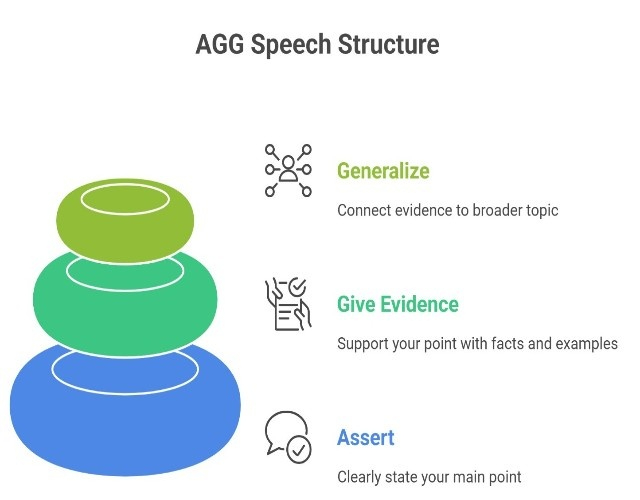 AGG Speech Structure

Generalize

Connect evidence to broader topic

Give Evidence

Support your point with facts and examples

Assert

Clearly state your main point